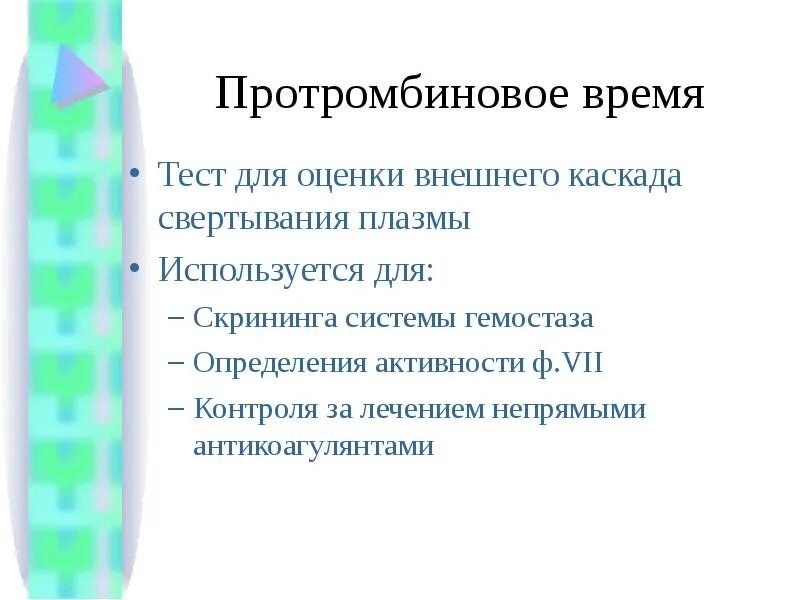 Протромбиновое время

• Тест для оценки внешнего каскада свертывания плазмы
• Используется для:
– Скрининга системы гемостаза
– Определения активности ф.VII
– Контроля за лечением непрямыми антикоагулянтами